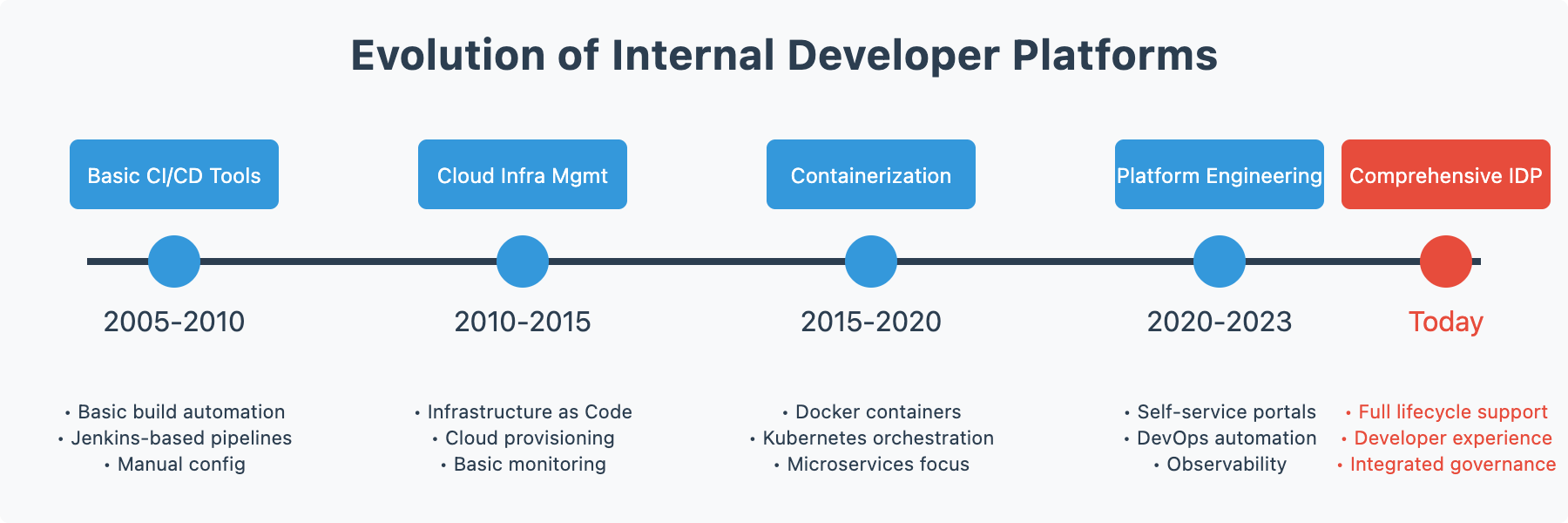 Evolution of Internal Developer Platforms

Basic CI/CD Tools

2005-2010

• Basic build automation
• Jenkins-based pipelines
• Manual config

Cloud Infra Mgmt

2010-2015

• Infrastructure as Code
• Cloud provisioning
• Basic monitoring

Containerization

2015-2020

• Docker containers
• Kubernetes orchestration
• Microservices focus

Platform Engineering

2020-2023

• Self-service portals
• DevOps automation
• Observability

Comprehensive IDP

Today

• Full lifecycle support
• Developer experience
• Integrated governance